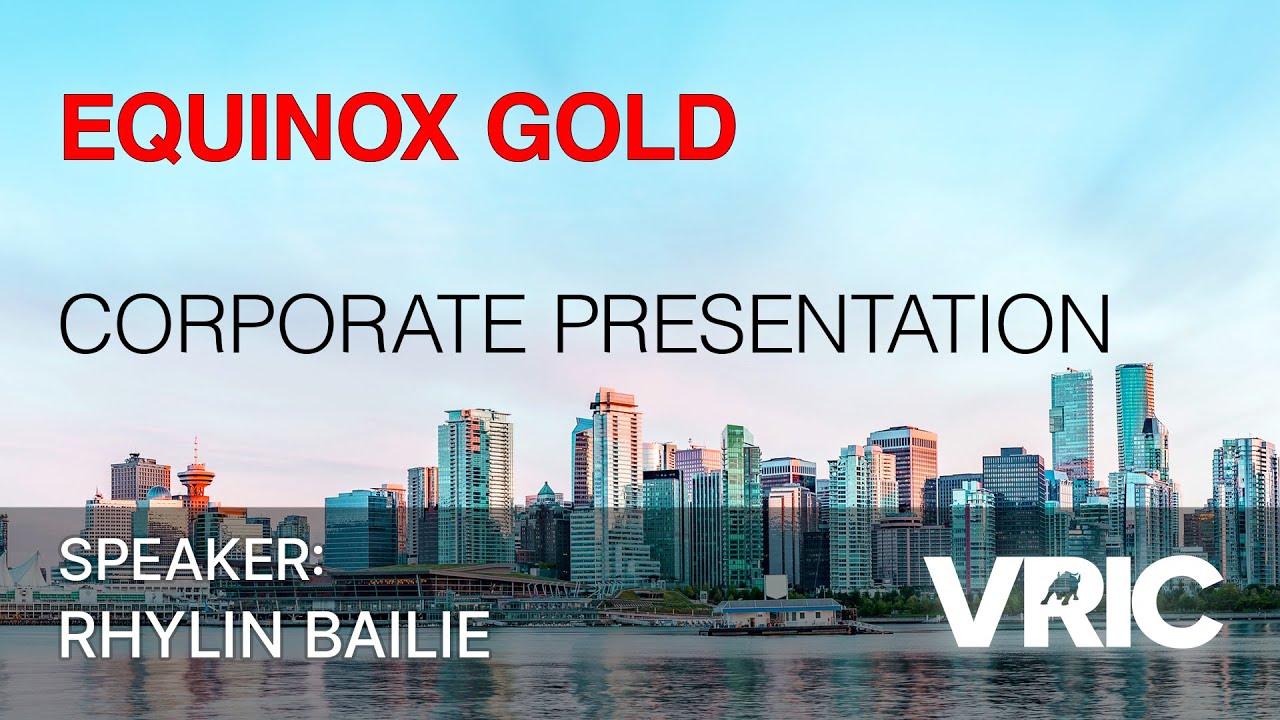 EQUINOX GOLD

CORPORATE PRESENTATION

SPEAKER:
RHYLIN BAILIE

VRIC